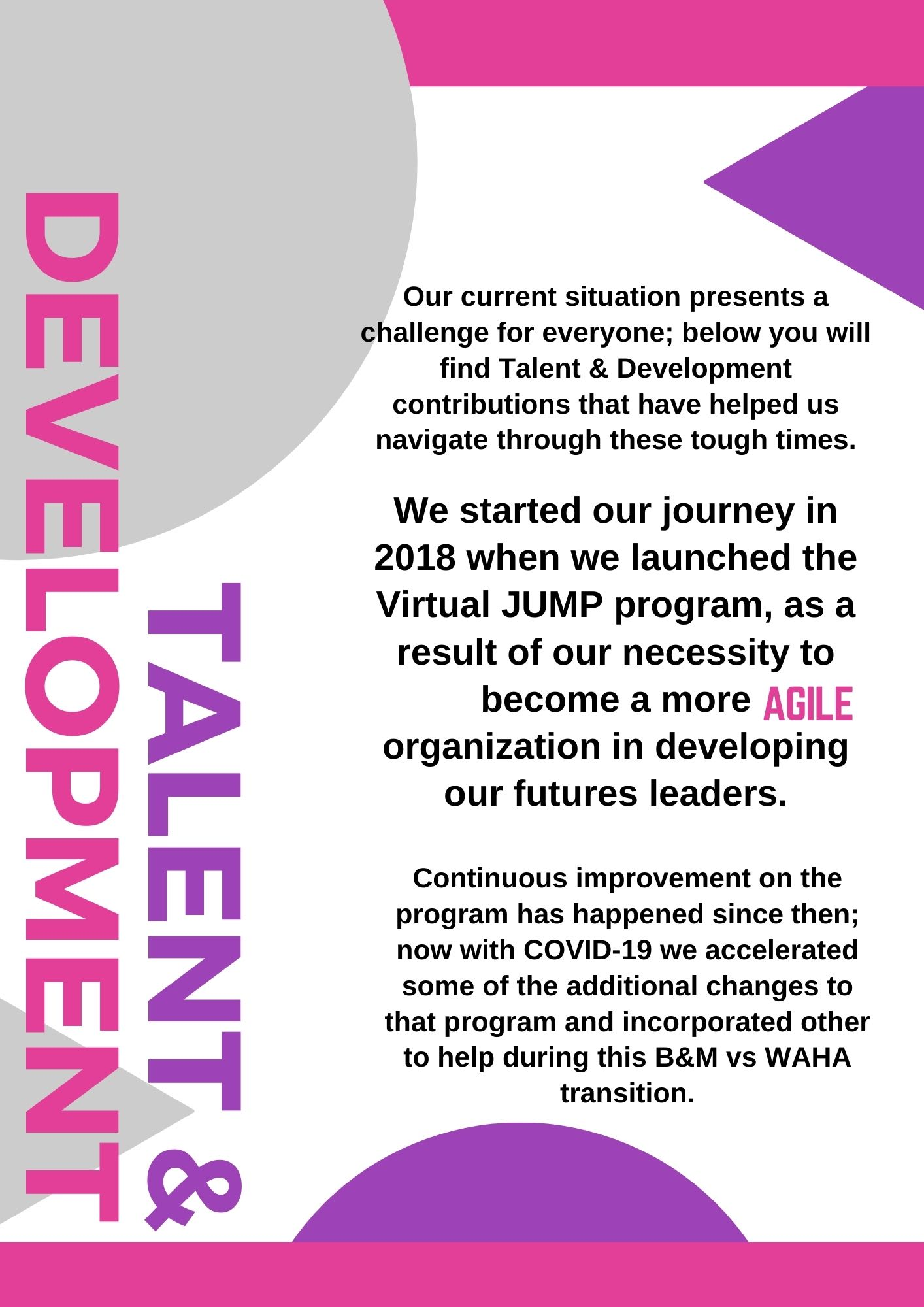 TALENT &
DEVELOPMENT

Our current situation presents a challenge for everyone; below you will find Talent & Development contributions that have helped us navigate through these tough times.

We started our journey in 2018 when we launched the Virtual JUMP program, as a result of our necessity to become a more AGILE organization in developing our futures leaders.

Continuous improvement on the program has happened since then; now with COVID-19 we accelerated some of the additional changes to that program and incorporated other to help during this B&M vs WAHA transition.